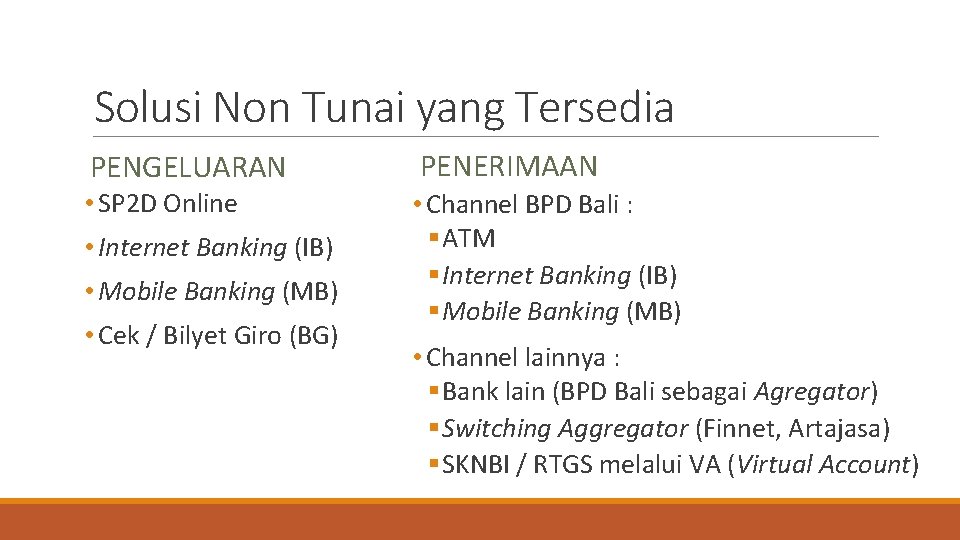 Solusi Non Tunai yang Tersedia

PENGELUARAN

• SP2D Online
• Internet Banking (IB)
• Mobile Banking (MB)
• Cek / Bilyet Giro (BG)

PENERIMAAN

• Channel BPD Bali :
▪ ATM
▪ Internet Banking (IB)
▪ Mobile Banking (MB)

• Channel lainnya :
▪ Bank lain (BPD Bali sebagai Agregator)
▪ Switching Aggregator (Finnet, Artajasa)
▪ SKNBI / RTGS melalui VA (Virtual Account)